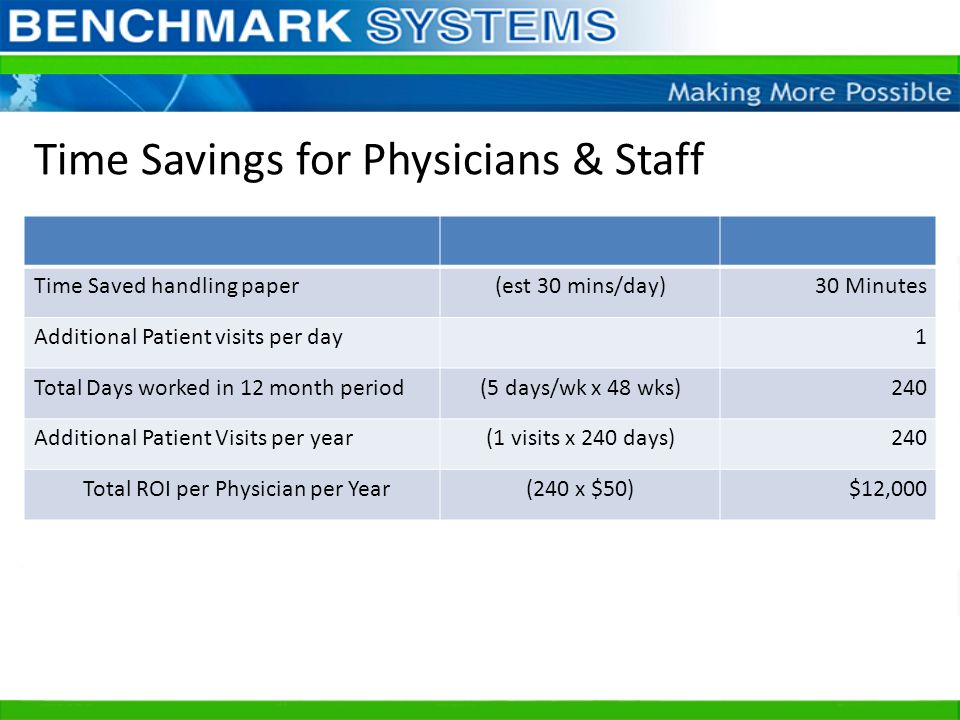 BENCHMARK SYSTEMS

Making More Possible

Time Savings for Physicians & Staff

| | | |
|---|---|---|
| Time Saved handling paper | (est 30 mins/day) | 30 Minutes |
| Additional Patient visits per day | | 1 |
| Total Days worked in 12 month period | (5 days/wk x 48 wks) | 240 |
| Additional Patient Visits per year | (1 visits x 240 days) | 240 |
| Total ROI per Physician per Year | (240 x \$50) | \$12,000 |